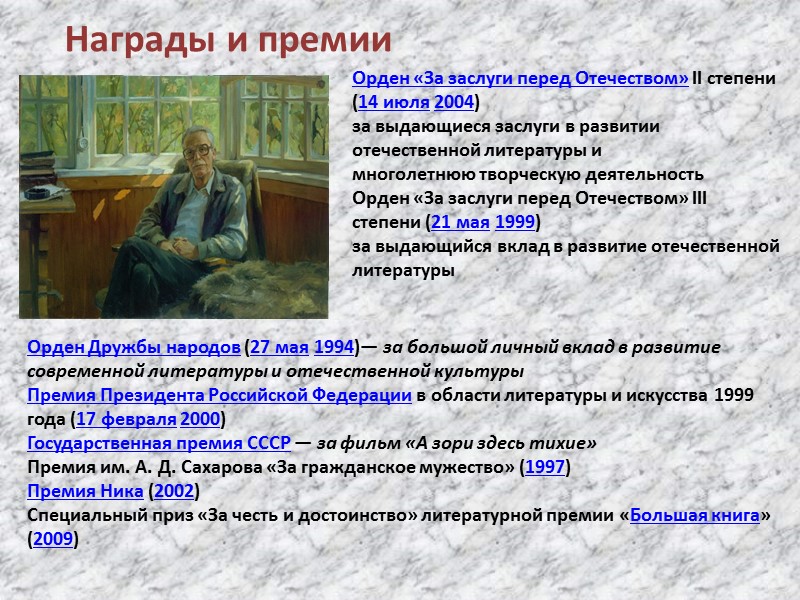 Награды и премии

Орден «За заслуги перед Отечеством» II степени (14 июля 2004)
за выдающиеся заслуги в развитии отечественной литературы и многолетнюю творческую деятельность
Орден «За заслуги перед Отечеством» III степени (21 мая 1999)
за выдающийся вклад в развитие отечественной литературы

Орден Дружбы народов (27 мая 1994)— за большой личный вклад в развитие современной литературы и отечественной культуры
Премия Президента Российской Федерации в области литературы и искусства 1999 года (17 февраля 2000)
Государственная премия СССР — за фильм «А зори здесь тихие»
Премия им. А. Д. Сахарова «За гражданское мужество» (1997)
Премия Ника (2002)
Специальный приз «За честь и достоинство» литературной премии «Большая книга» (2009)